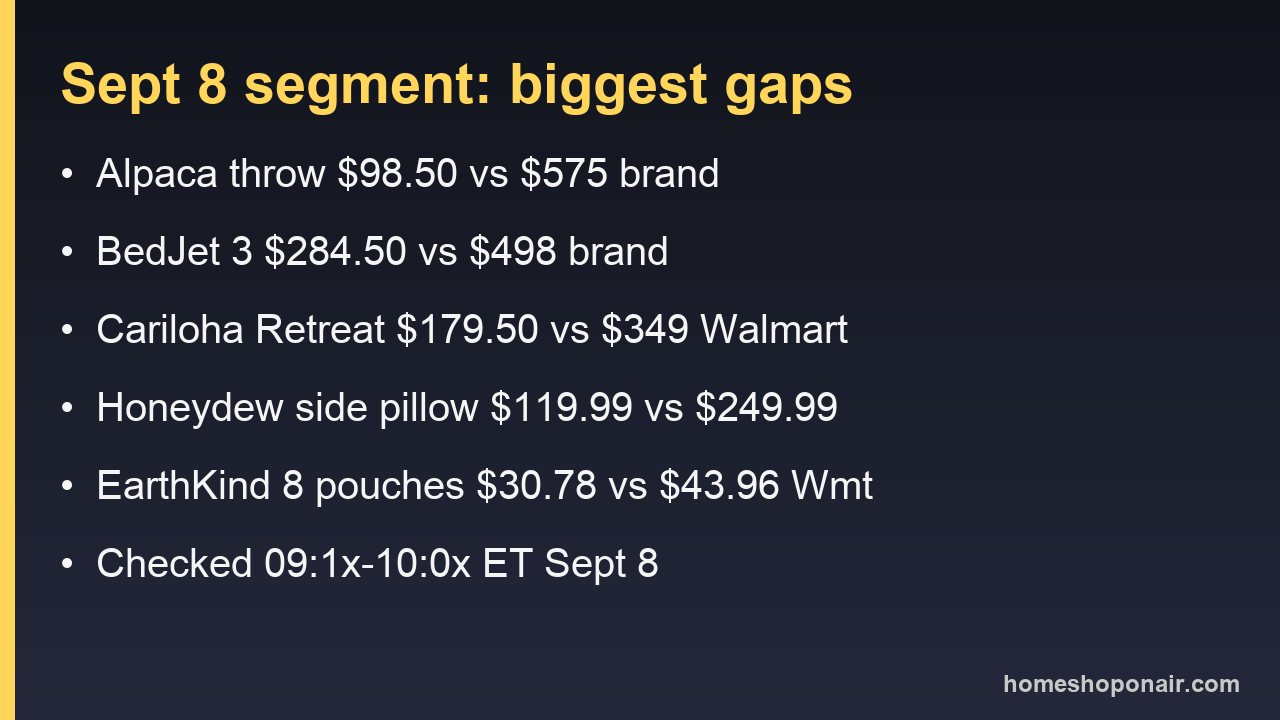 Sept 8 segment: biggest gaps

• Alpaca throw \$98.50 vs \$575 brand

• BedJet 3 \$284.50 vs \$498 brand

• Cariloha Retreat \$179.50 vs \$349 Walmart

• Honeydew side pillow \$119.99 vs \$249.99

• EarthKind 8 pouches \$30.78 vs \$43.96 Wmt

• Checked 09:1x-10:0x ET Sept 8

homeshoponair.com